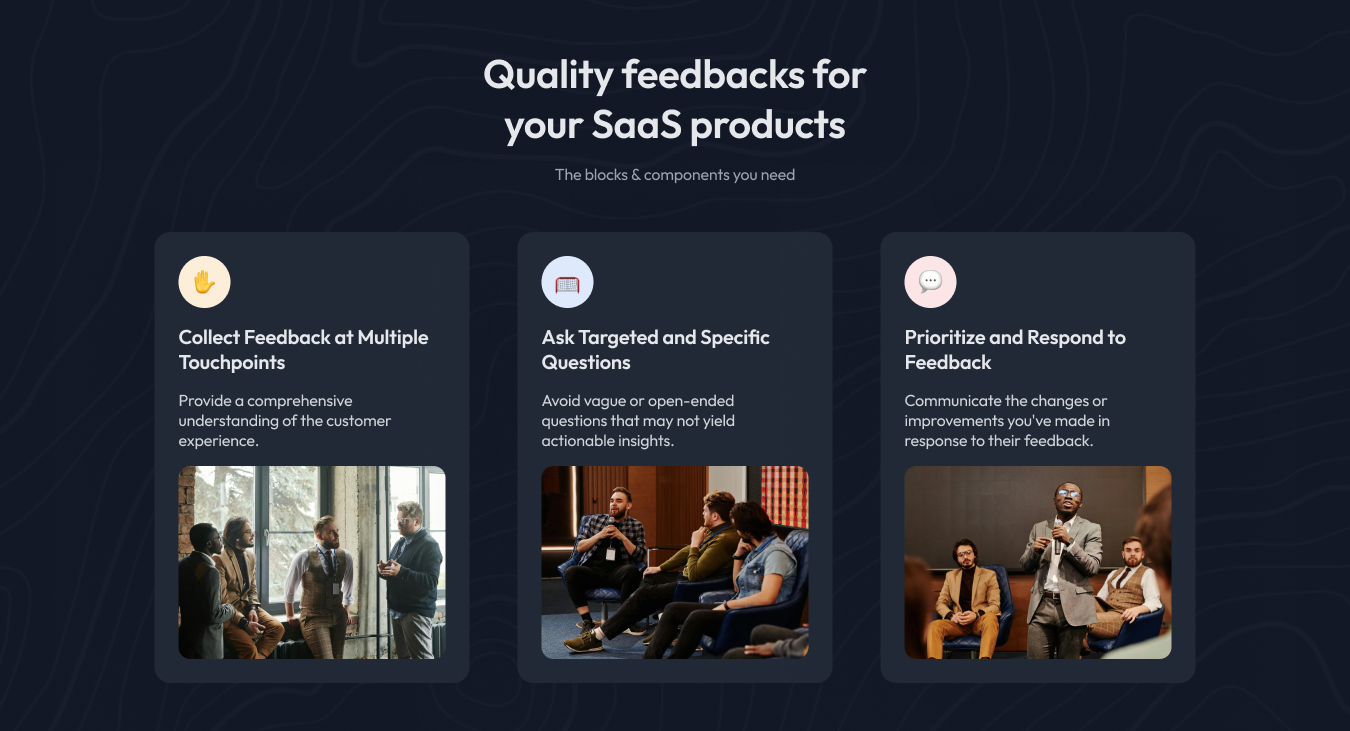 Quality feedbacks for your SaaS products

The blocks & components you need

Collect Feedback at Multiple Touchpoints

Provide a comprehensive understanding of the customer experience.

Ask Targeted and Specific Questions

Avoid vague or open-ended questions that may not yield actionable insights.

Prioritize and Respond to Feedback

Communicate the changes or improvements you've made in response to their feedback.